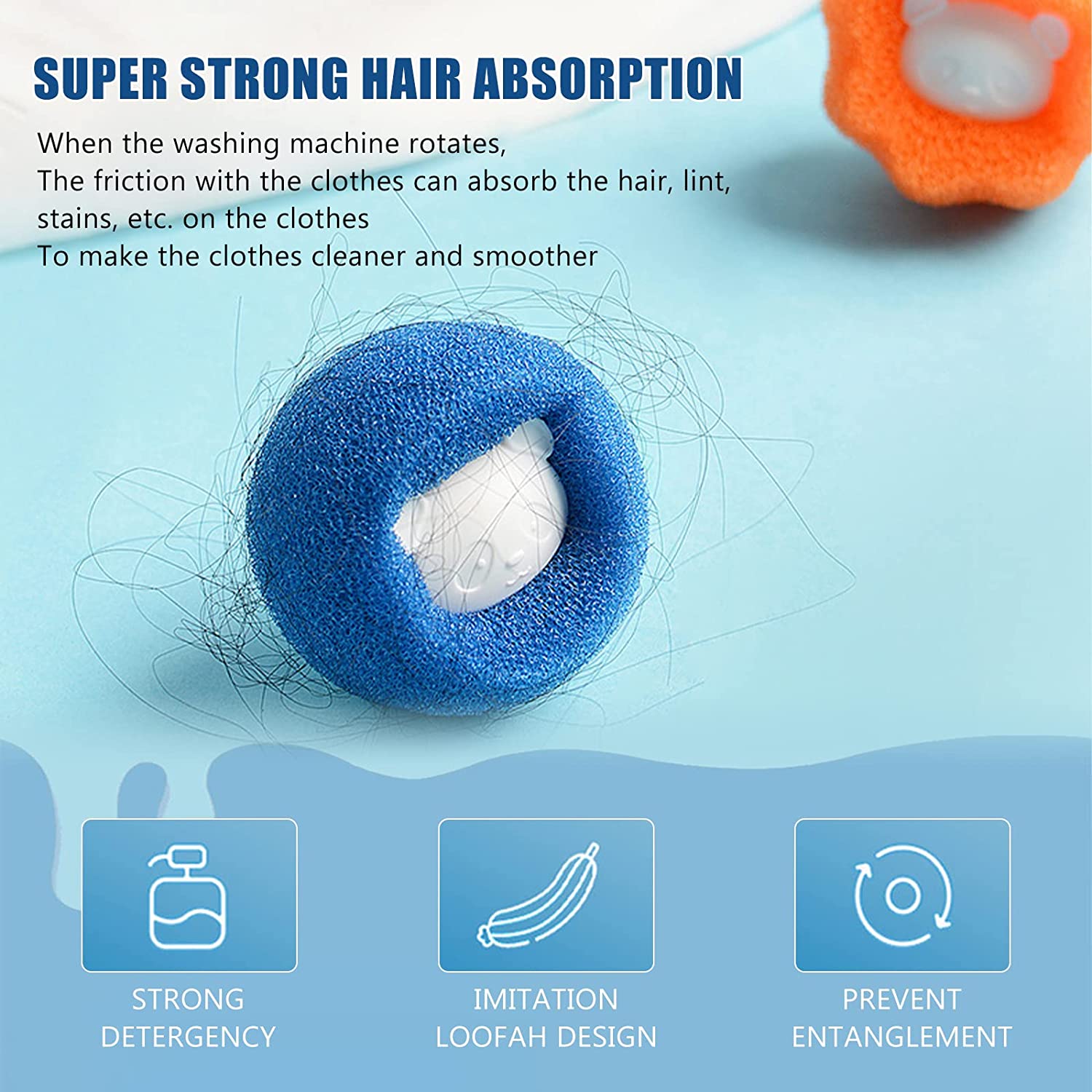 SUPER STRONG HAIR ABSORPTION

When the washing machine rotates,
The friction with the clothes can absorb the hair, lint, stains, etc. on the clothes
To make the clothes cleaner and smoother

STRONG DETERGENCY

IMITATION LOOFAH DESIGN

PREVENT ENTANGLEMENT